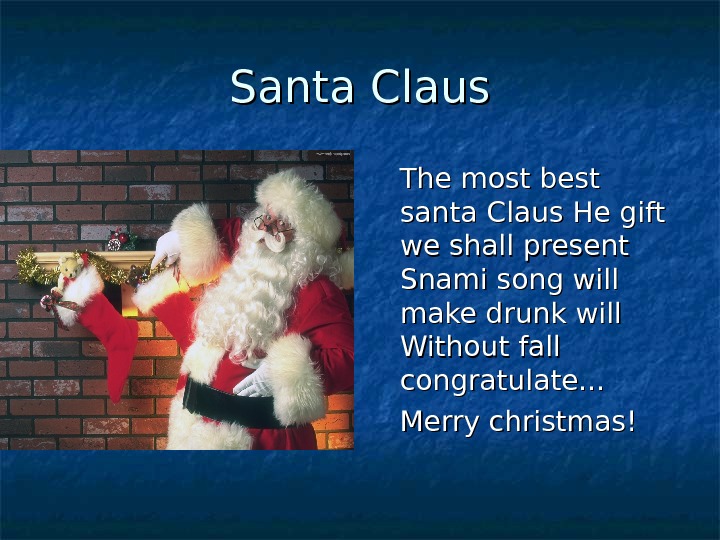 Santa Claus

The most best santa Claus He gift we shall present Snami song will make drunk will Without fall congratulate...

Merry christmas!